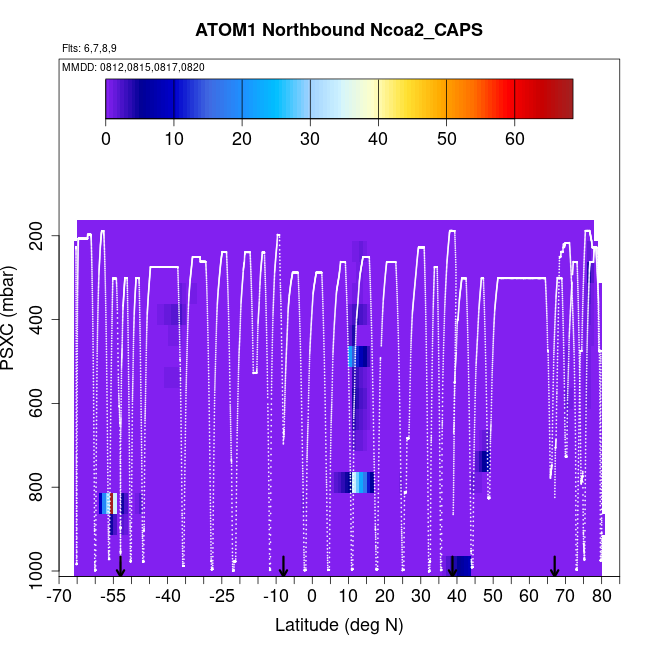 ATOM1 Northbound Ncoa2_CAPS

Flts: 6,7,8,9

MMDD: 0812,0815,0817,0820

0
10
20
30
40
50
60

PSXC (mbar)

200
400
600
800
1000

-70
-55
-40
-25
-10
0
10
20
30
40
50
60
70
80

Latitude (deg N)